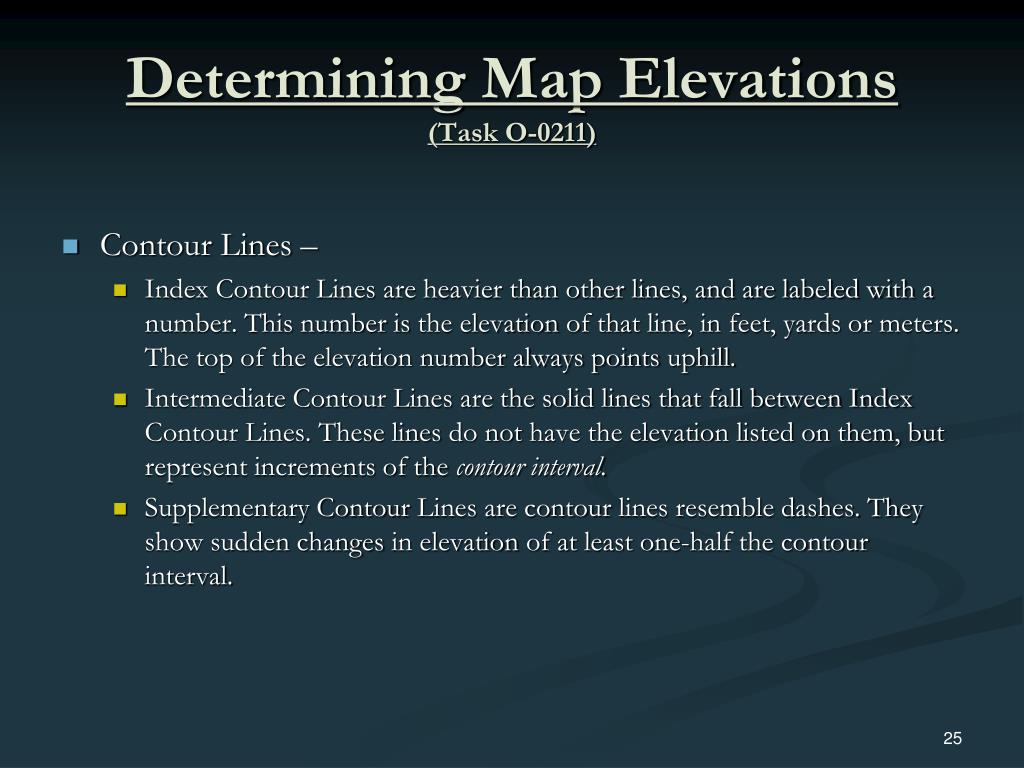 Determining Map Elevations
(Task O-0211)

Contour Lines –

Index Contour Lines are heavier than other lines, and are labeled with a number. This number is the elevation of that line, in feet, yards or meters. The top of the elevation number always points uphill.

Intermediate Contour Lines are the solid lines that fall between Index Contour Lines. These lines do not have the elevation listed on them, but represent increments of the contour interval.

Supplementary Contour Lines are contour lines resemble dashes. They show sudden changes in elevation of at least one-half the contour interval.

25